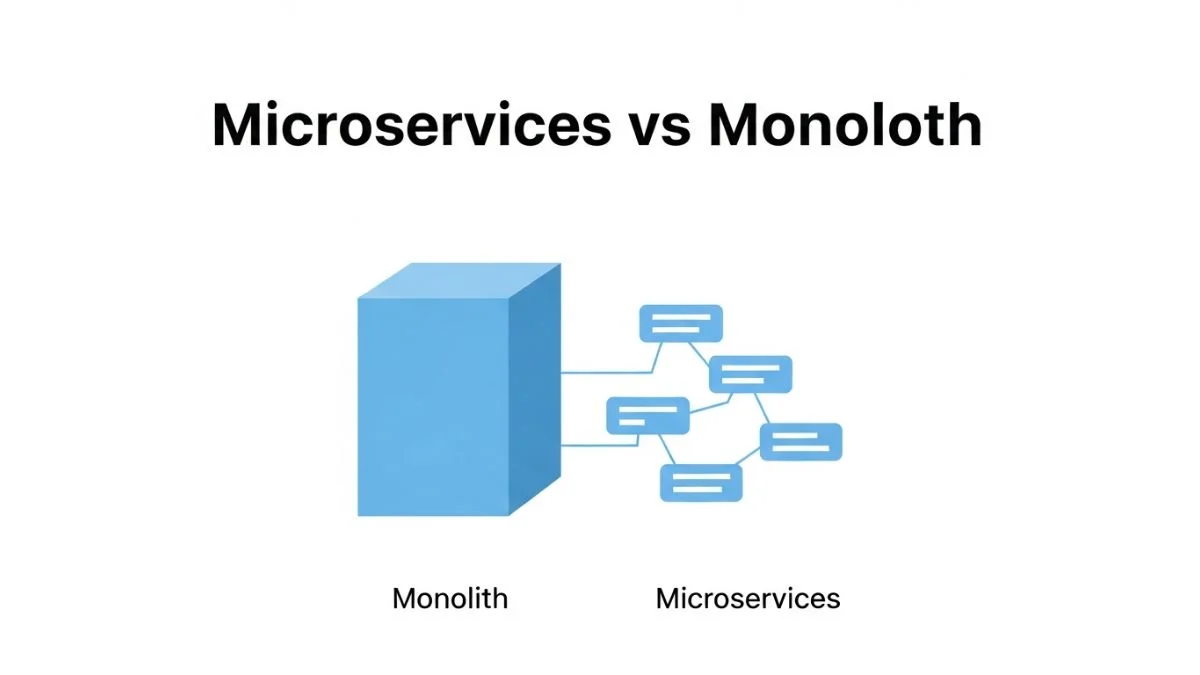 Microservices vs Monoloth

Monolith

Microservices